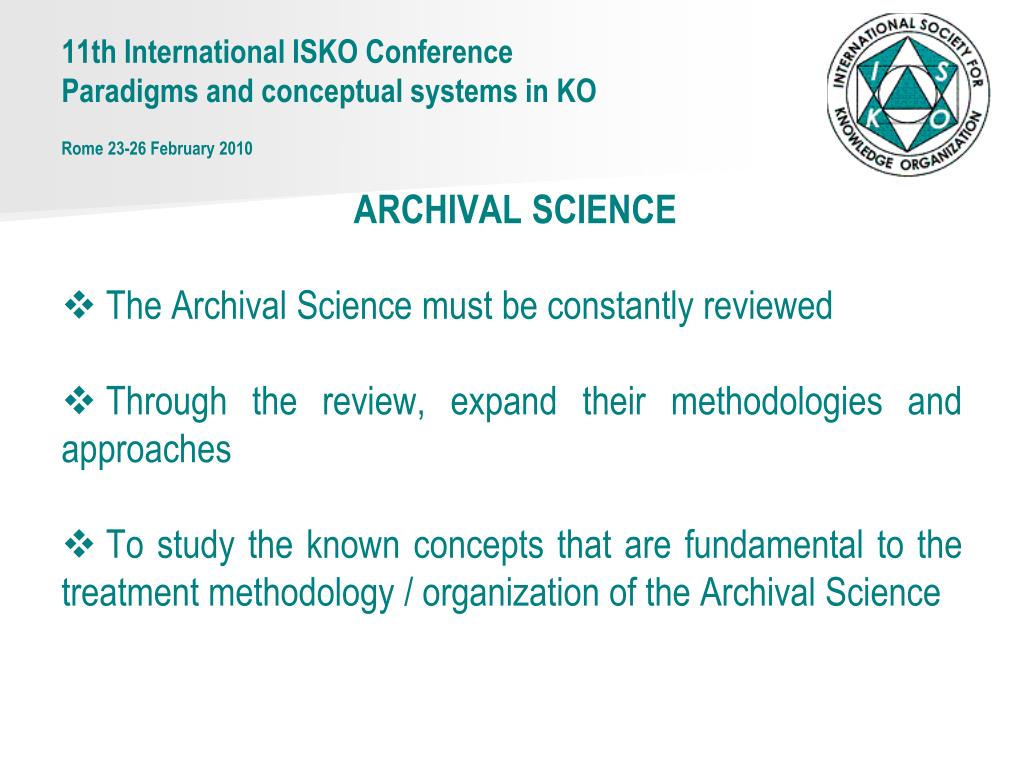 11th International ISKO Conference
Paradigms and conceptual systems in KO

Rome 23-26 February 2010

INTERNATIONAL SOCIETY FOR KNOWLEDGE ORGANIZATION
I S K O

ARCHIVAL SCIENCE

❖ The Archival Science must be constantly reviewed

❖ Through the review, expand their methodologies and approaches

❖ To study the known concepts that are fundamental to the treatment methodology / organization of the Archival Science